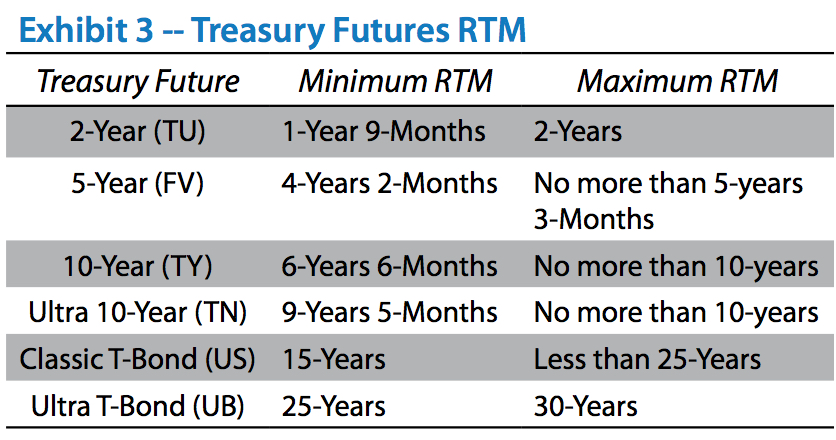 Exhibit 3 -- Treasury Futures RTM

| Treasury Future | Minimum RTM | Maximum RTM |
|---|---|---|
| 2-Year (TU) | 1-Year 9-Months | 2-Years |
| 5-Year (FV) | 4-Years 2-Months | No more than 5-years 3-Months |
| 10-Year (TY) | 6-Years 6-Months | No more than 10-years |
| Ultra 10-Year (TN) | 9-Years 5-Months | No more than 10-years |
| Classic T-Bond (US) | 15-Years | Less than 25-Years |
| Ultra T-Bond (UB) | 25-Years | 30-Years |